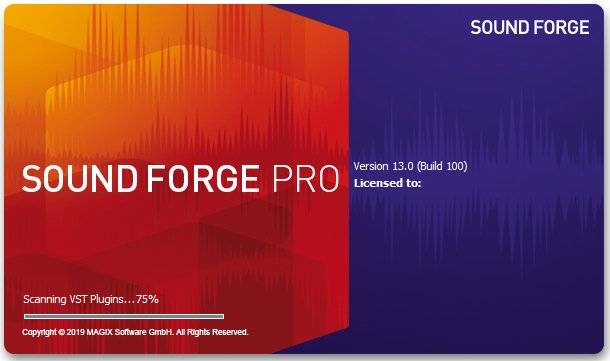 SOUND FORGE

SOUND FORGE PRO

Version 13.0 (Build 100)
Licensed to:

Scanning VST Plugins...75%

Copyright © 2019 MAGIX Software GmbH. All Rights Reserved.